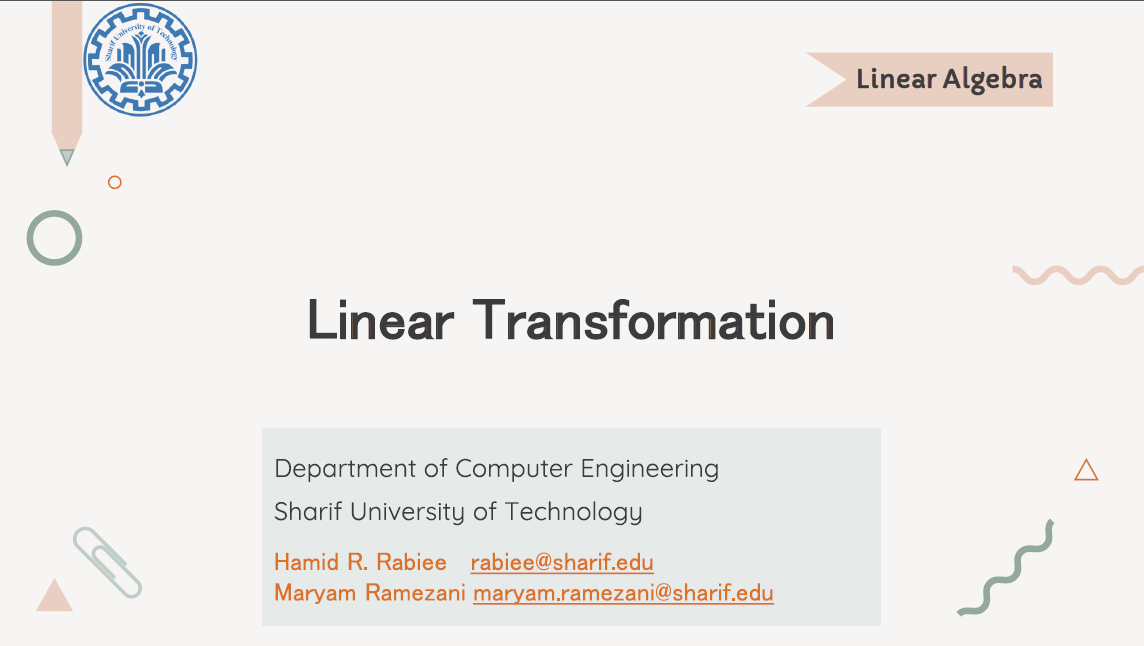 Sharif University of Technology

Linear Algebra

Linear Transformation

Department of Computer Engineering
Sharif University of Technology

Hamid R. Rabiee rabiee@sharif.edu
Maryam Ramezani maryam.ramezani@sharif.edu